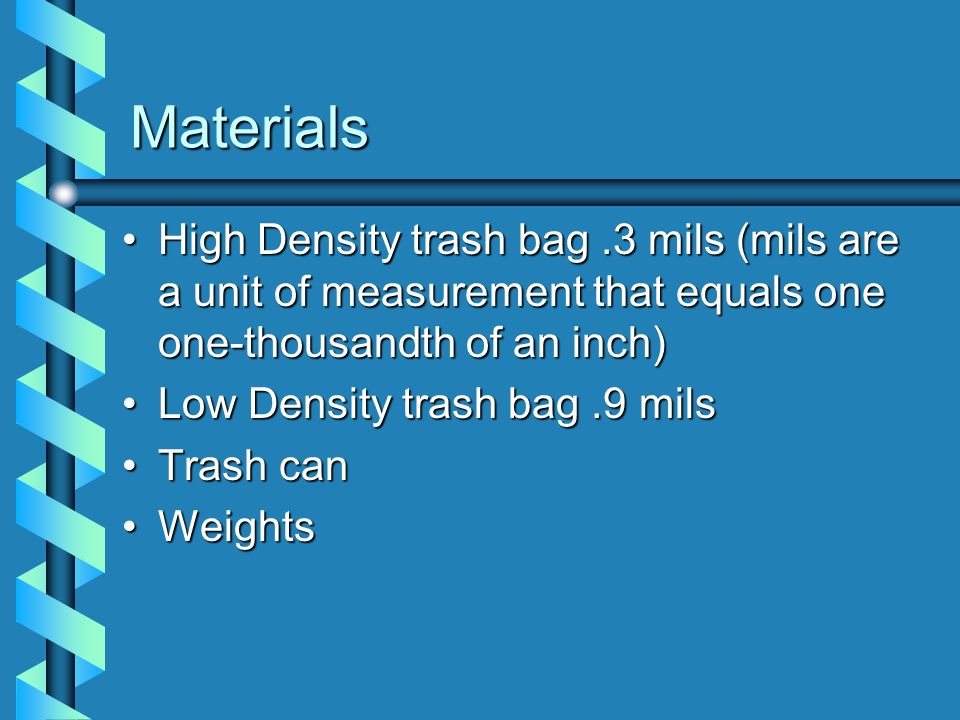 Materials

• High Density trash bag .3 mils (mils are a unit of measurement that equals one one-thousandth of an inch)
• Low Density trash bag .9 mils
• Trash can
• Weights